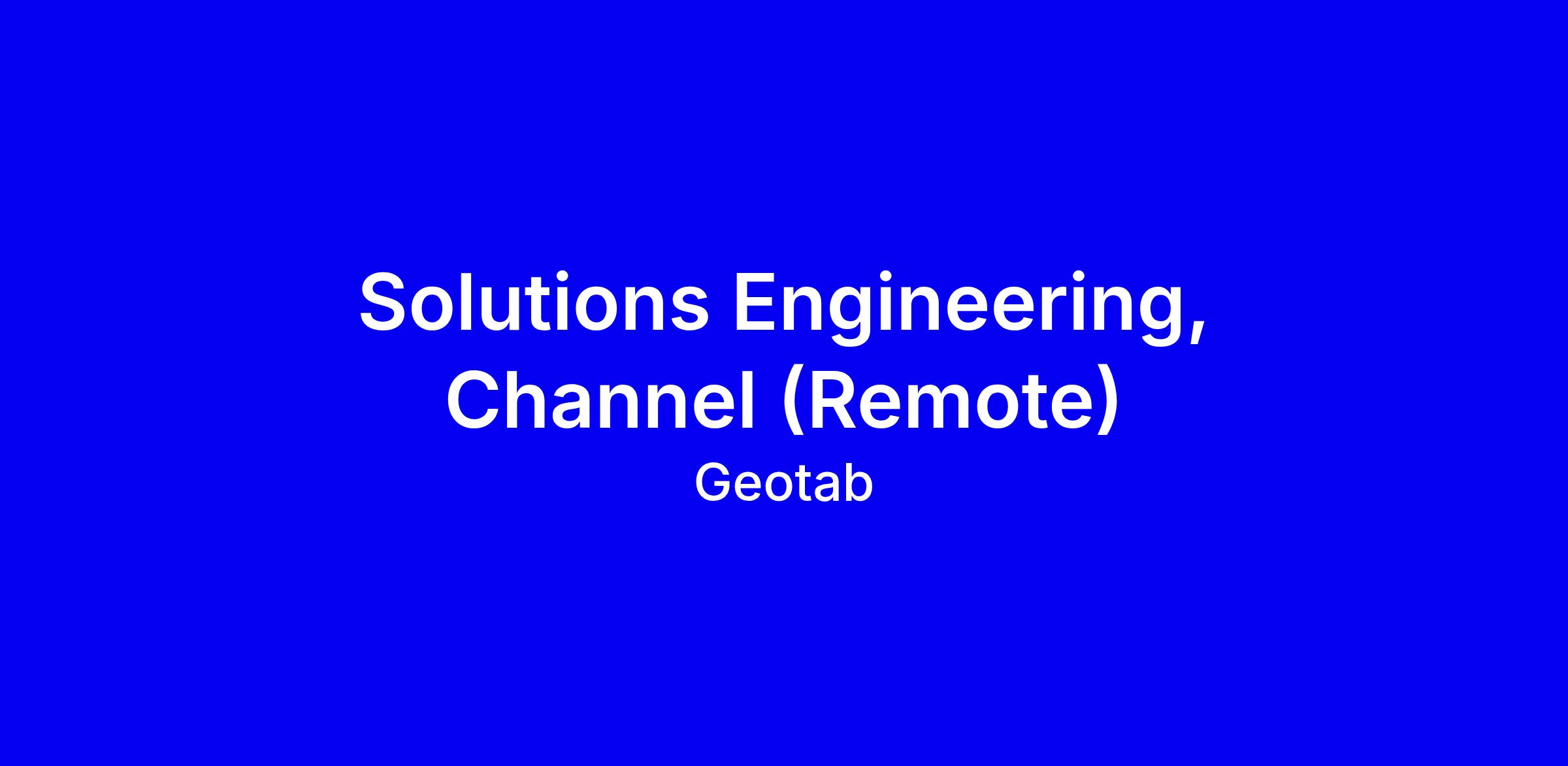 Solutions Engineering, Channel (Remote)

Geotab